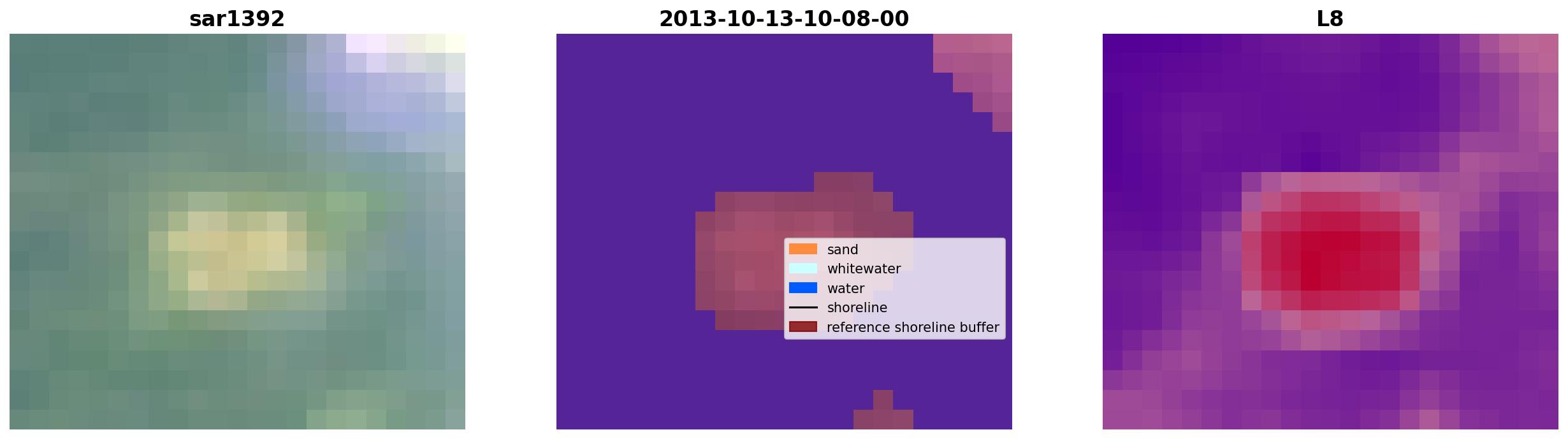 sar1392

2013-10-13-10-08-00

sand
whitewater
water
shoreline
reference shoreline buffer

L8